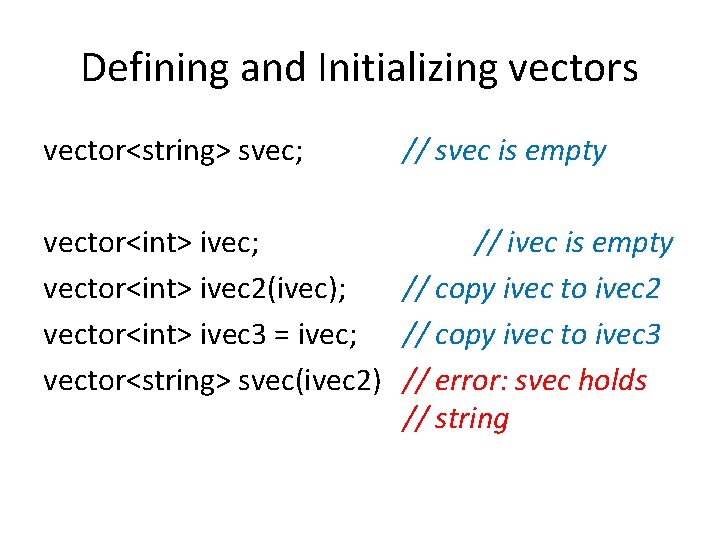 Defining and Initializing vectors

vector<string> svec; // svec is empty

vector<int> ivec; // ivec is empty
vector<int> ivec2(ivec); // copy ivec to ivec2
vector<int> ivec3 = ivec; // copy ivec to ivec3
vector<string> svec(ivec2) // error: svec holds
// string